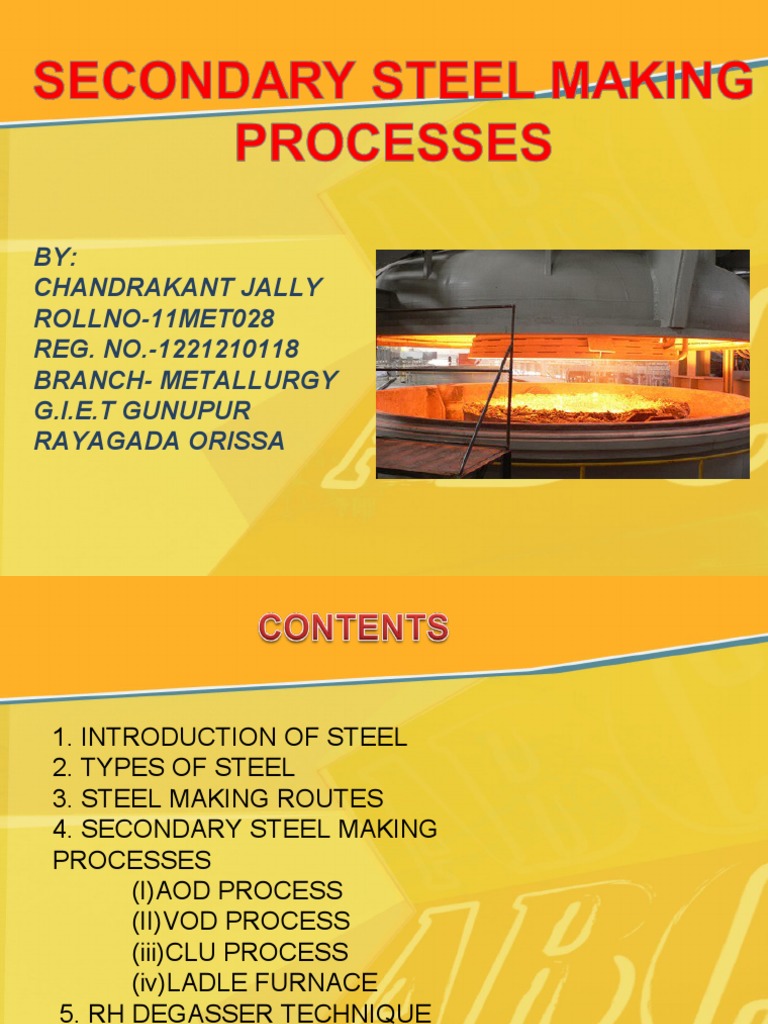 SECONDARY STEEL MAKING PROCESSES

BY:
CHANDRAKANT JALLY
ROLLNO-11MET028
REG. NO.-1221210118
BRANCH- METALLURGY
G.I.E.T GUNUPUR
RAYAGADA ORISSA

CONTENTS

1. INTRODUCTION OF STEEL
2. TYPES OF STEEL
3. STEEL MAKING ROUTES
4. SECONDARY STEEL MAKING PROCESSES
(I)AOD PROCESS
(II)VOD PROCESS
(iii)CLU PROCESS
(iv)LADLE FURNACE
5. RH DEGASSER TECHNIQUE